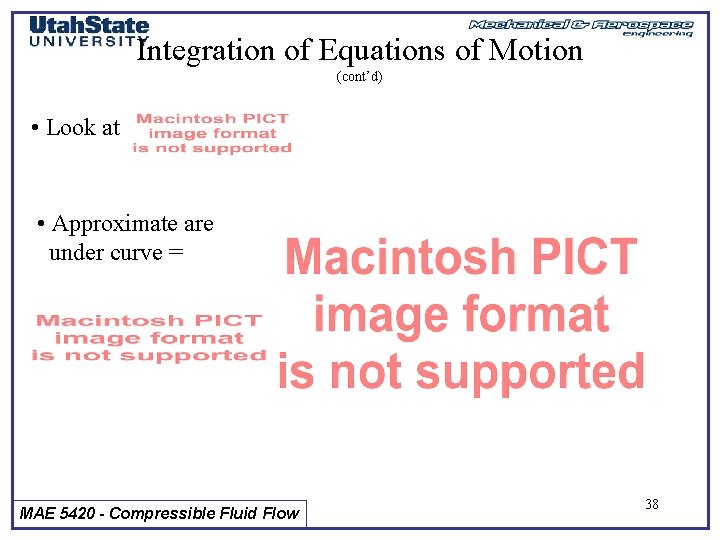 UtahState UNIVERSITY

Mechanical & Aerospace engineering

Integration of Equations of Motion
(cont'd)

• Look at

Macintosh PICT image format is not supported

• Approximate are under curve =

Macintosh PICT image format is not supported

Macintosh PICT image format is not supported

MAE 5420 - Compressible Fluid Flow

38